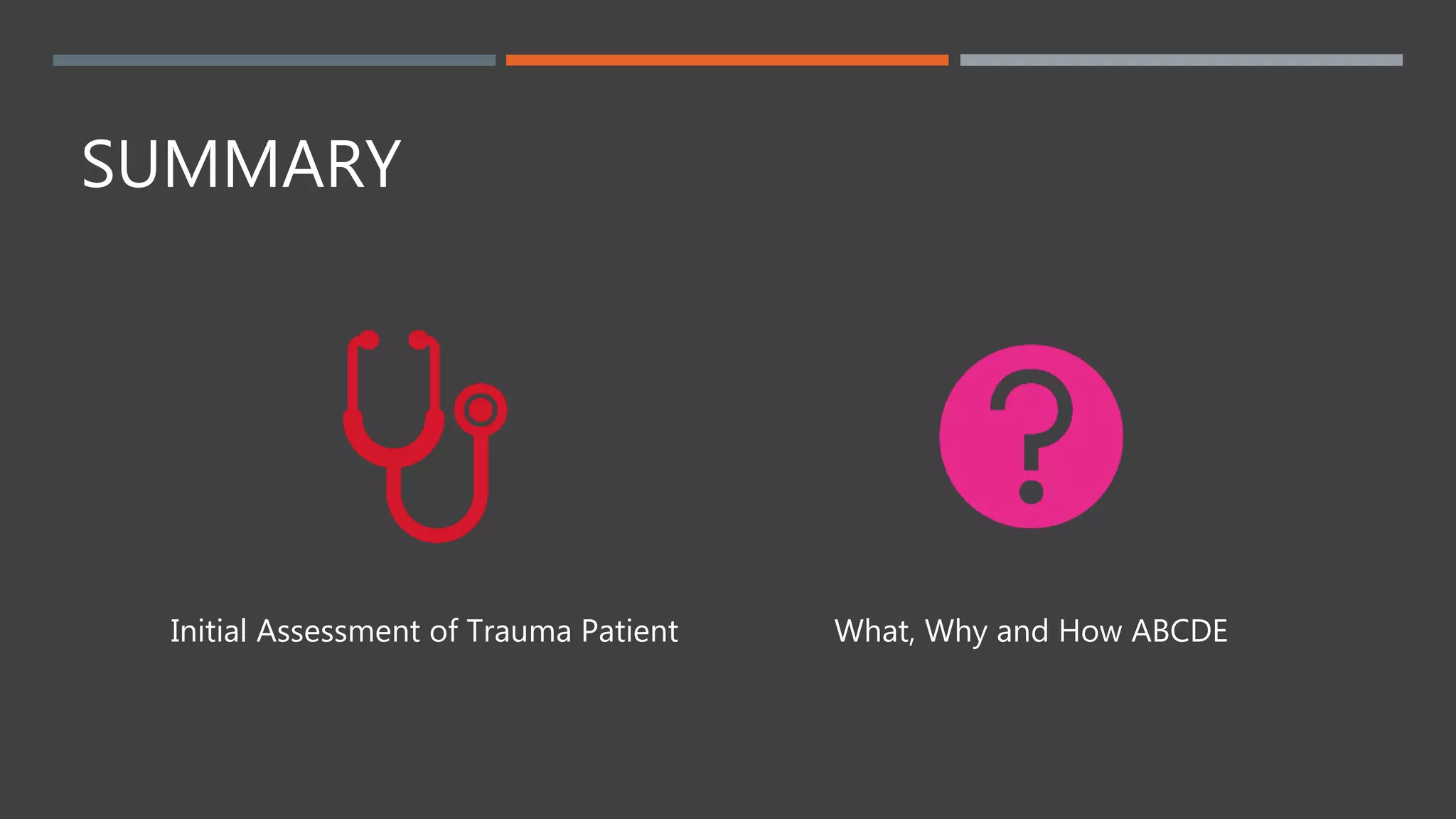 SUMMARY

Initial Assessment of Trauma Patient

What, Why and How ABCDE